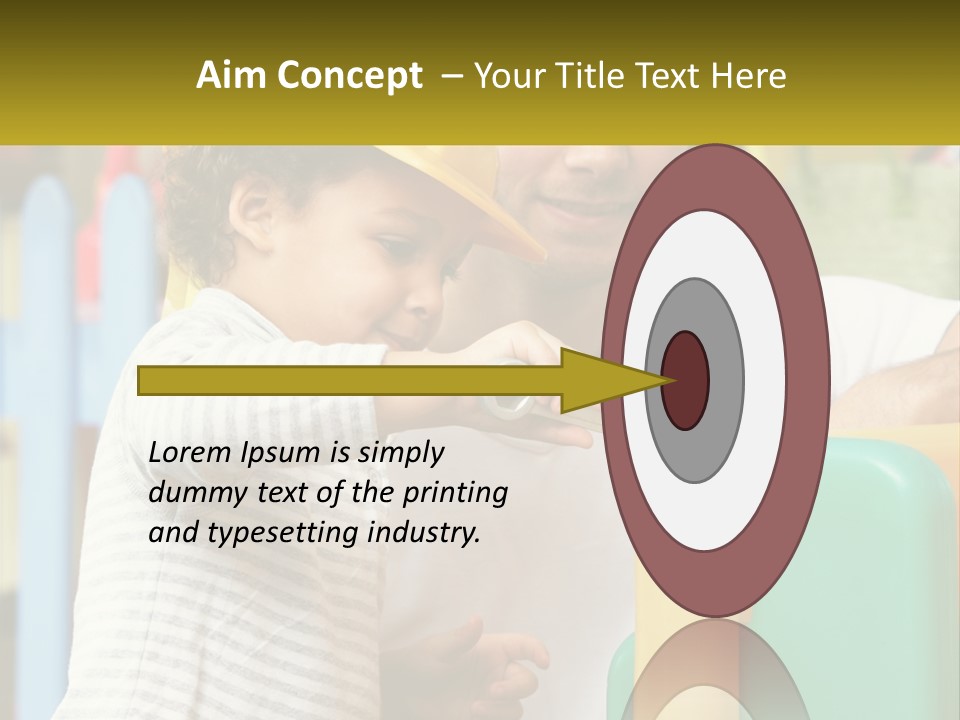 Aim Concept – Your Title Text Here

Lorem Ipsum is simply dummy text of the printing and typesetting industry.